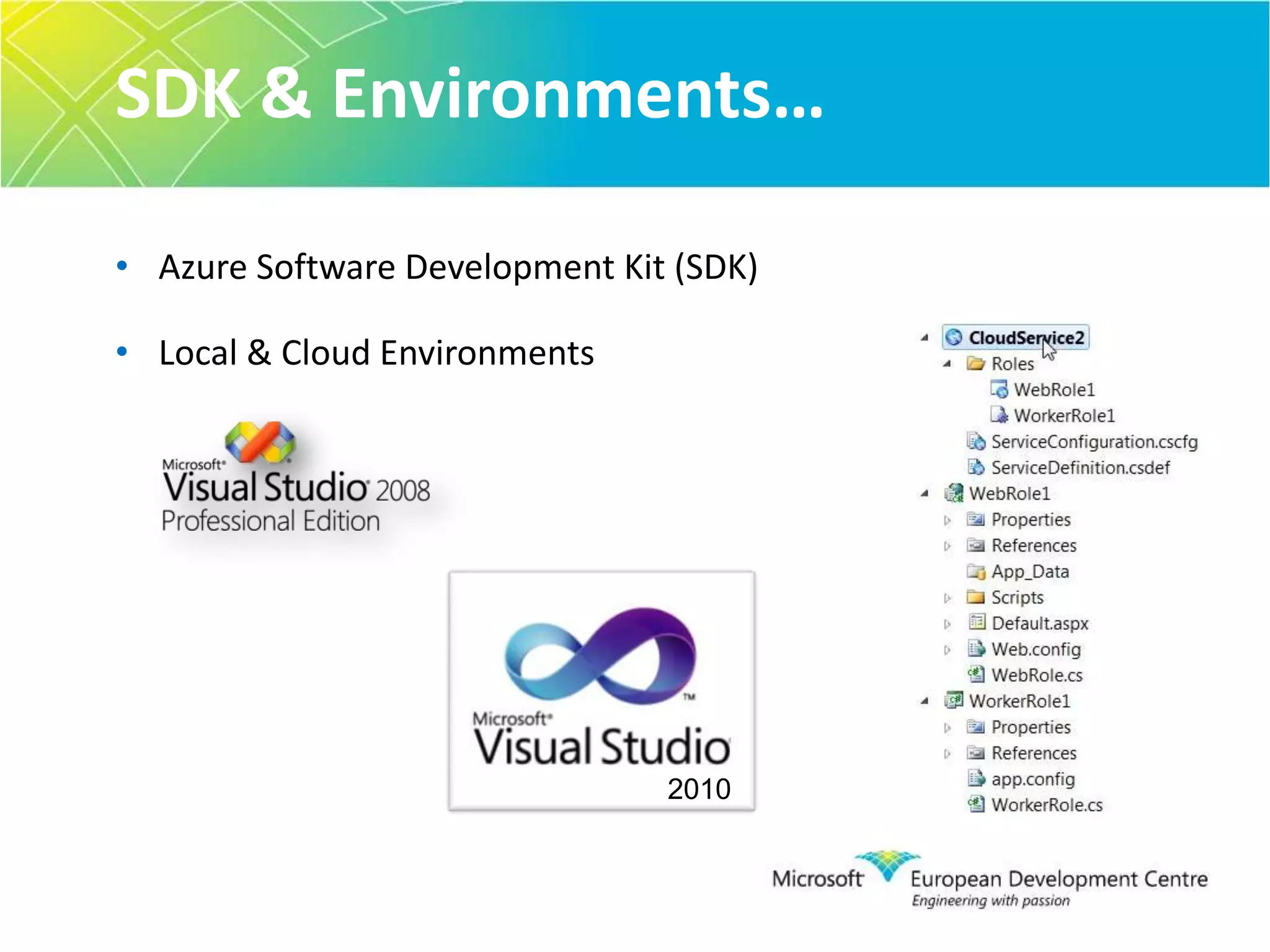 SDK & Environments…

• Azure Software Development Kit (SDK)

• Local & Cloud Environments

Microsoft® Visual Studio® 2008 Professional Edition

Microsoft® Visual Studio™ 2010

CloudService2
Roles
WebRole1
WorkerRole1
ServiceConfiguration.cscfg
ServiceDefinition.csdef
WebRole1
Properties
References
App_Data
Scripts
Default.aspx
Web.config
WebRole.cs
WorkerRole1
Properties
References
app.config
WorkerRole.cs

Microsoft European Development Centre
Engineering with passion